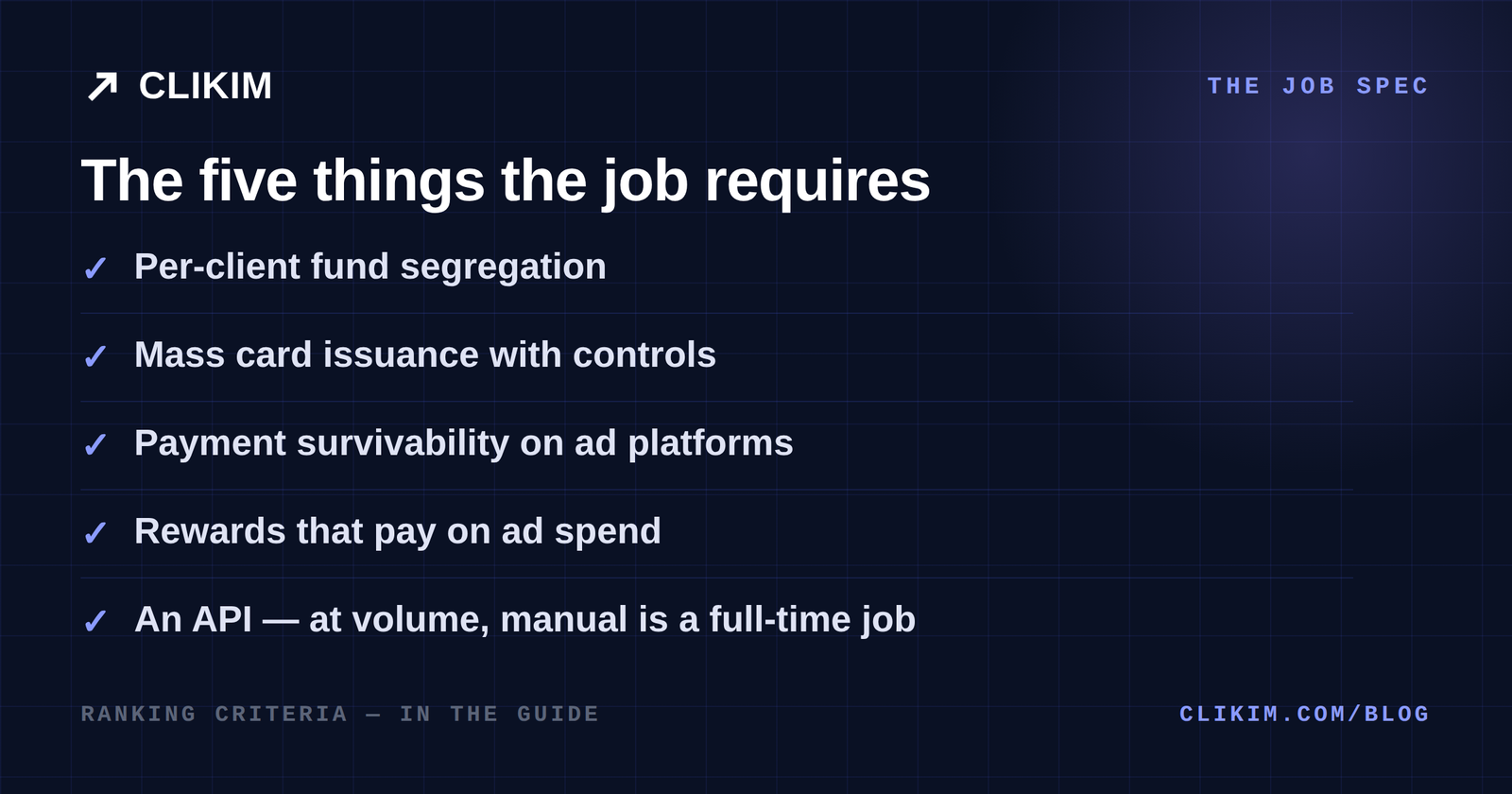 ↗ CLIKIM

THE JOB SPEC

The five things the job requires

✓ Per-client fund segregation

✓ Mass card issuance with controls

✓ Payment survivability on ad platforms

✓ Rewards that pay on ad spend

✓ An API — at volume, manual is a full-time job

RANKING CRITERIA — IN THE GUIDE

CLIKIM.COM/BLOG